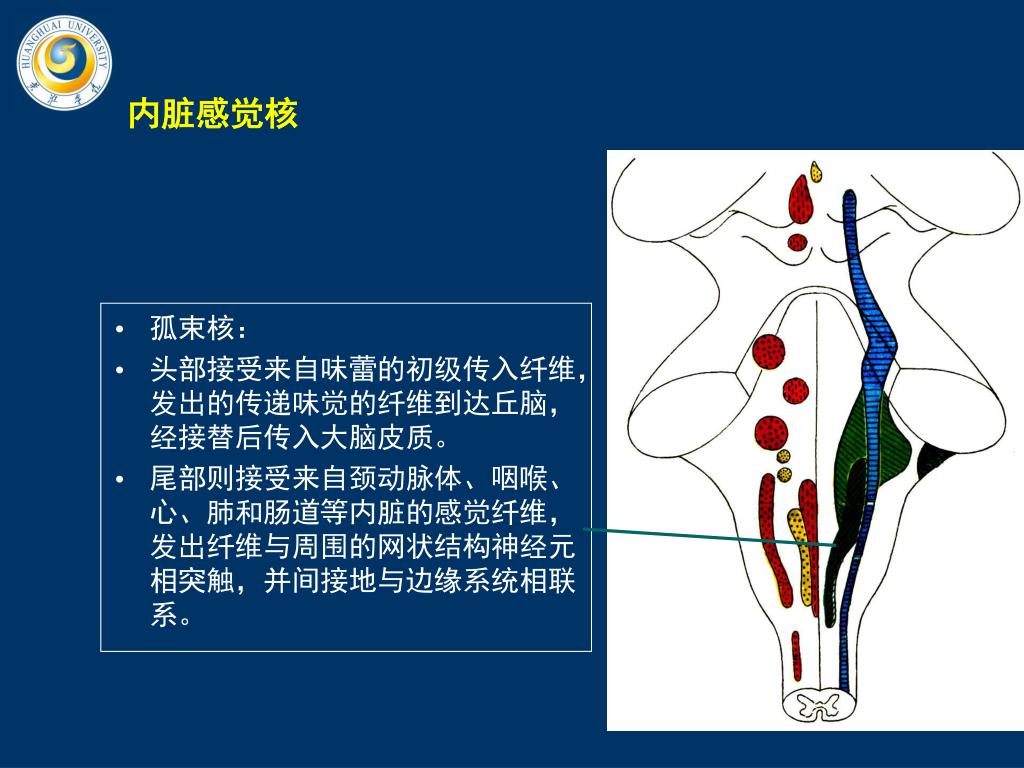 HUANGHUAI UNIVERSITY

内脏感觉核

• 孤束核：
• 头部接受来自味蕾的初级传入纤维，发出的传递味觉的纤维到达丘脑，经接替后传入大脑皮质。
• 尾部则接受来自颈动脉体、咽喉、心、肺和肠道等内脏的感觉纤维，发出纤维与周围的网状结构神经元相突触，并间接地与边缘系统相联系。